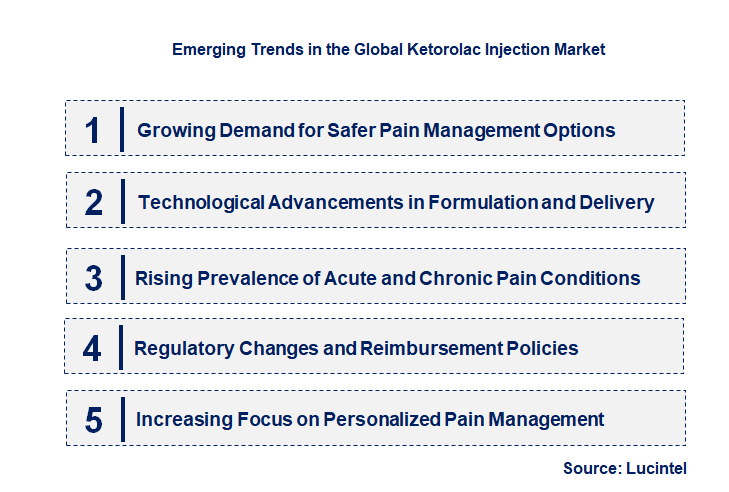 Emerging Trends in the Global Ketorolac Injection Market

1 Growing Demand for Safer Pain Management Options

2 Technological Advancements in Formulation and Delivery

3 Rising Prevalence of Acute and Chronic Pain Conditions

4 Regulatory Changes and Reimbursement Policies

5 Increasing Focus on Personalized Pain Management

Source: Lucintel